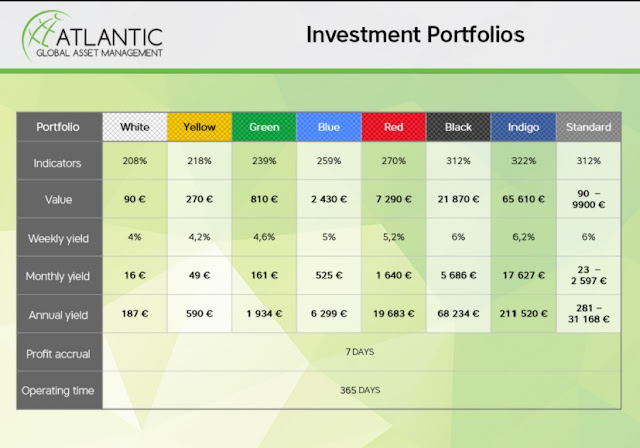 ATLANTIC
GLOBAL ASSET MANAGEMENT

Investment Portfolios

| Portfolio | White | Yellow | Green | Blue | Red | Black | Indigo | Standard |
|---|---|---|---|---|---|---|---|---|
| Indicators | 208% | 218% | 239% | 259% | 270% | 312% | 322% | 312% |
| Value | 90 € | 270 € | 810 € | 2 430 € | 7 290 € | 21 870 € | 65 610 € | 90 – 9900 € |
| Weekly yield | 4% | 4,2% | 4,6% | 5% | 5,2% | 6% | 6,2% | 6% |
| Monthly yield | 16 € | 49 € | 161 € | 525 € | 1 640 € | 5 686 € | 17 627 € | 23 – 2 597 € |
| Annual yield | 187 € | 590 € | 1 934 € | 6 299 € | 19 683 € | 68 234 € | 211 520 € | 281 – 31 168 € |
| Profit accrual | 7 DAYS | | | | | | | |
| Operating time | 365 DAYS | | | | | | | |